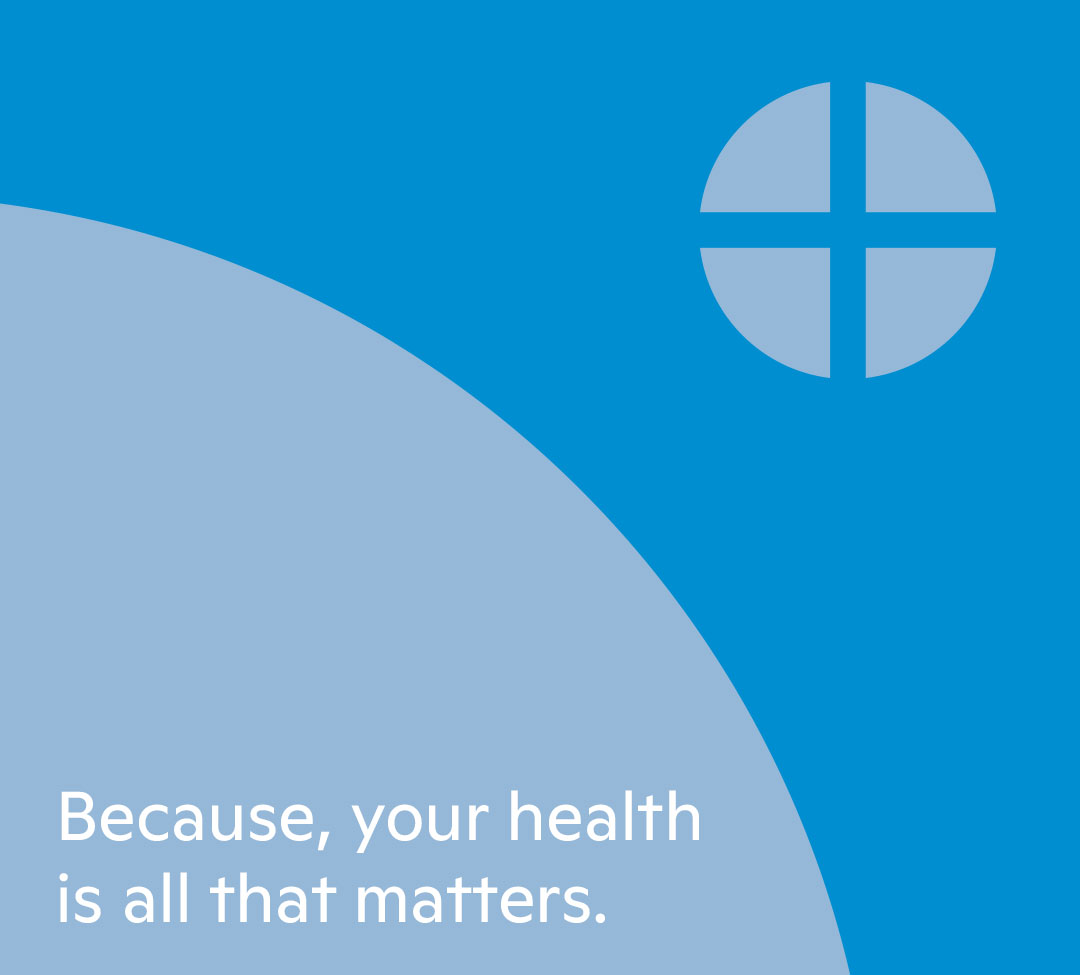 Because, your health is all that matters.